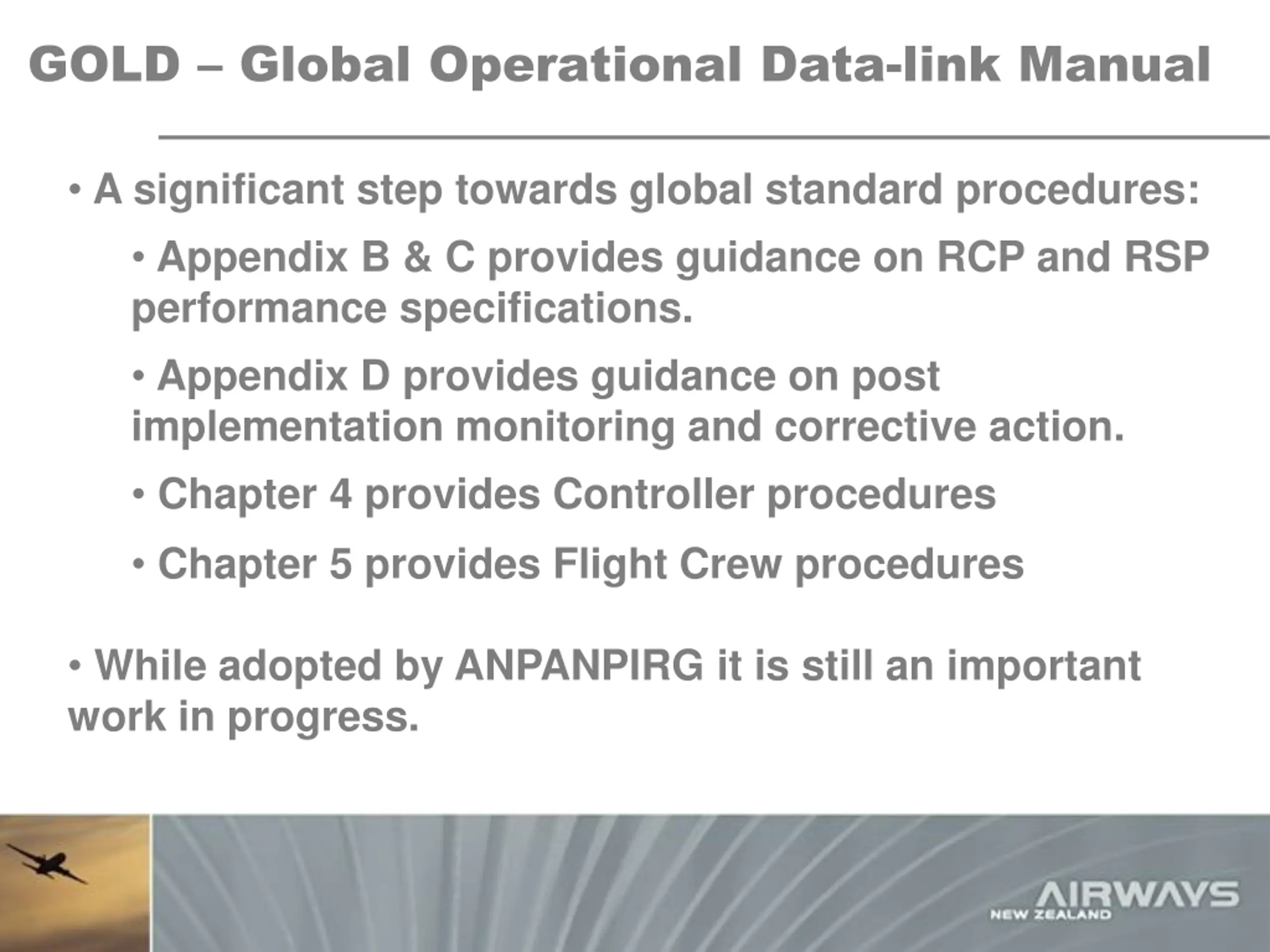 GOLD – Global Operational Data-link Manual

• A significant step towards global standard procedures:

• Appendix B & C provides guidance on RCP and RSP performance specifications.

• Appendix D provides guidance on post implementation monitoring and corrective action.

• Chapter 4 provides Controller procedures

• Chapter 5 provides Flight Crew procedures

• While adopted by ANPANPIRG it is still an important work in progress.

AIRWAYS
NEW ZEALAND